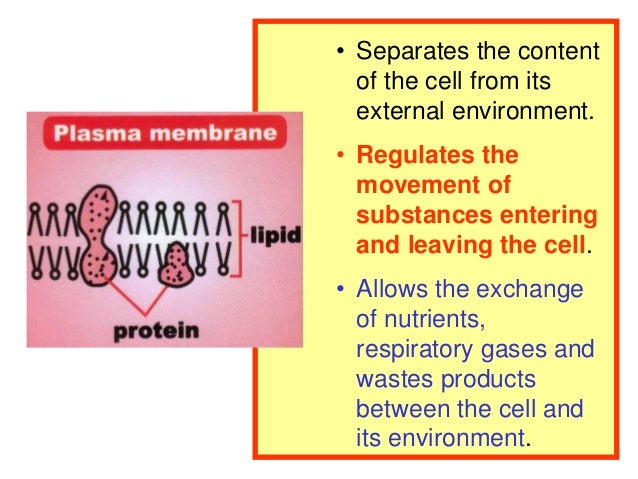 Plasma membrane

lipid

protein

• Separates the content of the cell from its external environment.

• Regulates the movement of substances entering and leaving the cell.

• Allows the exchange of nutrients, respiratory gases and wastes products between the cell and its environment.